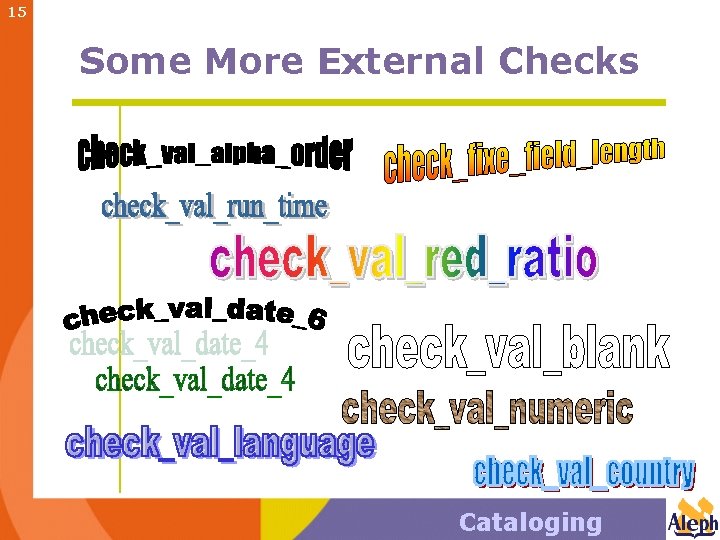 15

Some More External Checks

check_val_alpha_order

check_fixe_field_length

check_val_run_time

check_val_red_ratio

check_val_date_6

check_val_date_4

check_val_date_4

check_val_blank

check_val_numeric

check_val_language

check_val_country

Cataloging

Aleph